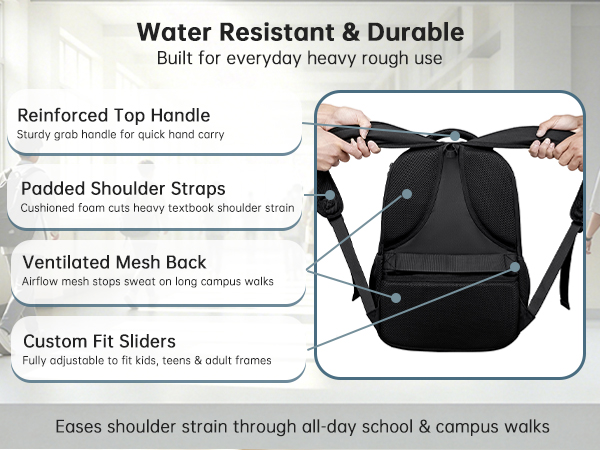 Water Resistant & Durable
Built for everyday heavy rough use

Reinforced Top Handle
Sturdy grab handle for quick hand carry

Padded Shoulder Straps
Cushioned foam cuts heavy textbook shoulder strain

Ventilated Mesh Back
Airflow mesh stops sweat on long campus walks

Custom Fit Sliders
Fully adjustable to fit kids, teens & adult frames

Eases shoulder strain through all-day school & campus walks